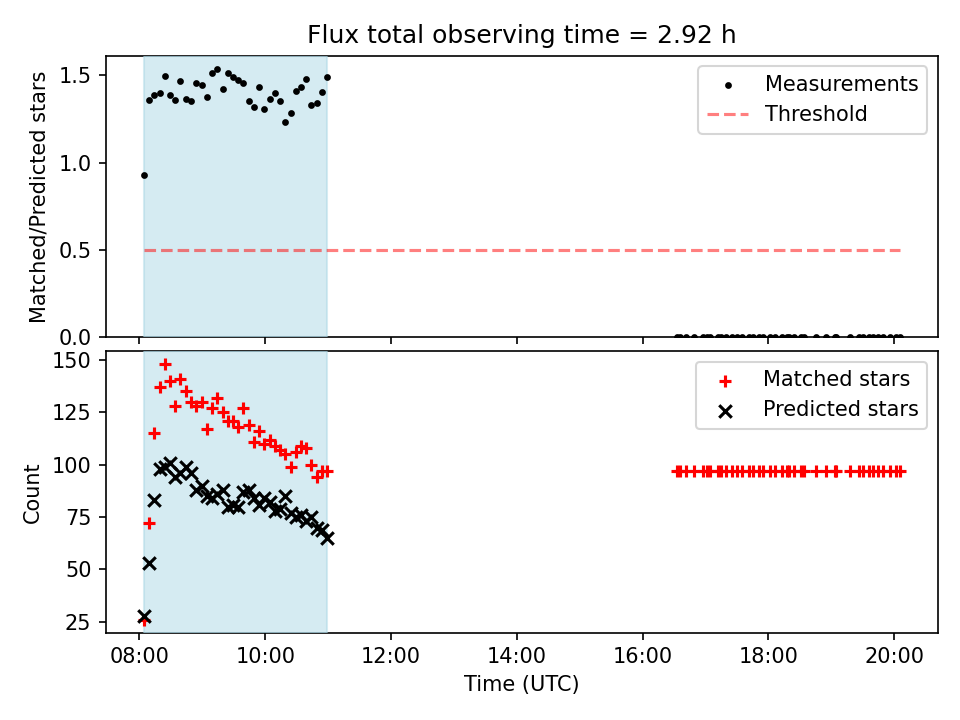 Flux total observing time = 2.92 h

Matched/Predicted stars

1.5
1.0
0.5
0.0

Measurements
Threshold

Count

150
125
100
75
50
25

Matched stars
Predicted stars

08:00
10:00
12:00
14:00
16:00
18:00
20:00

Time (UTC)